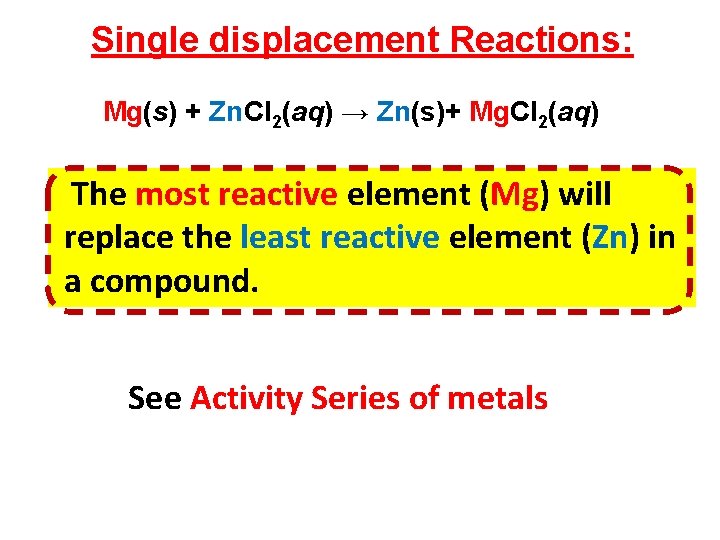 Single displacement Reactions:

$Mg(s) + ZnCl_2(aq) \rightarrow Zn(s) + MgCl_2(aq)$

The most reactive element (Mg) will replace the least reactive element (Zn) in a compound.

See Activity Series of metals